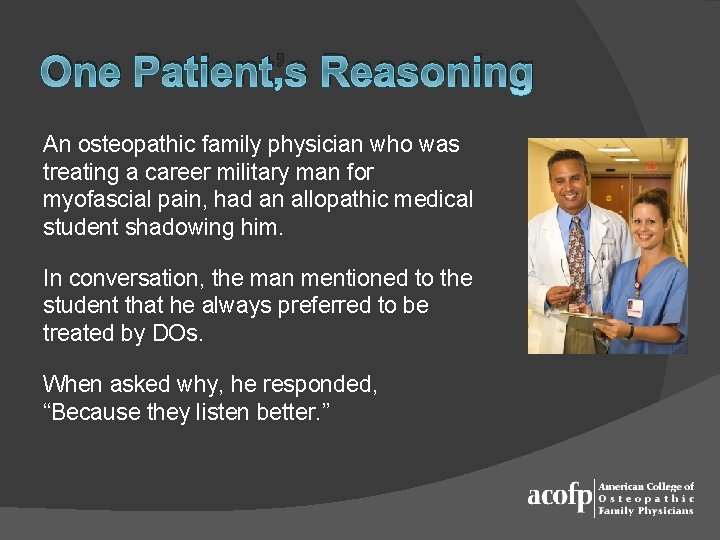 One Patient's Reasoning

An osteopathic family physician who was treating a career military man for myofascial pain, had an allopathic medical student shadowing him.

In conversation, the man mentioned to the student that he always preferred to be treated by DOs.

When asked why, he responded, “Because they listen better.”

acofp American College of Osteopathic Family Physicians